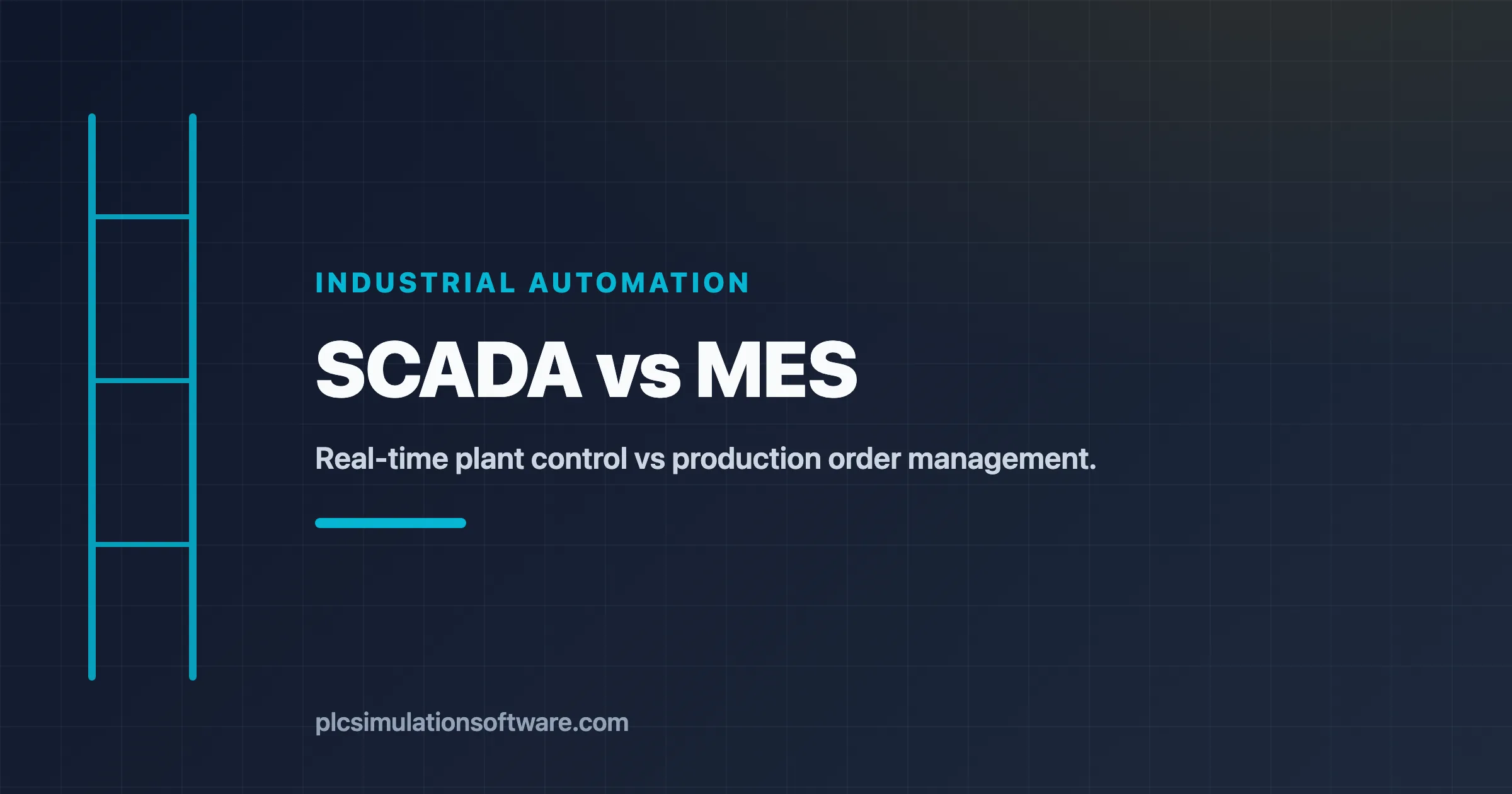 INDUSTRIAL AUTOMATION

SCADA vs MES

Real-time plant control vs production order management.

plcsimulationsoftware.com